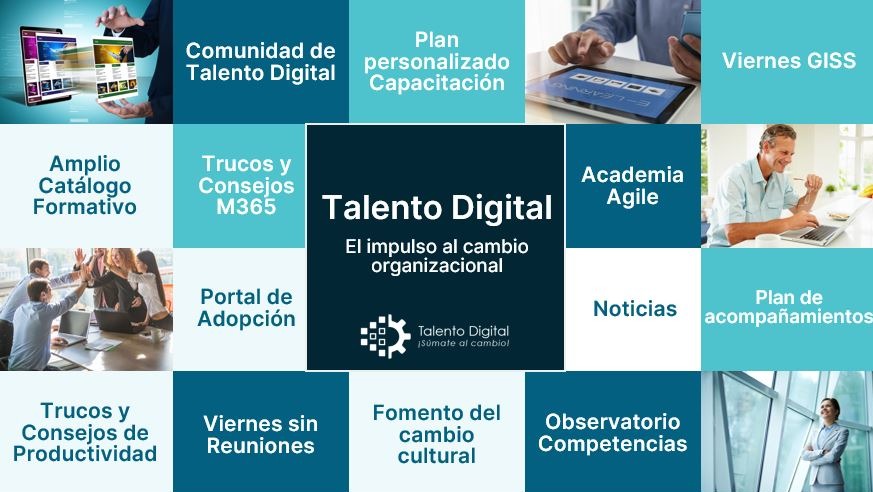 Comunidad de Talento Digital

Plan personalizado Capacitación

E-LEARNING

Viernes GISS

Amplio Catálogo Formativo

Trucos y Consejos M365

Talento Digital

El impulso al cambio organizacional

Talento Digital
¡Súmate al cambio!

Academia Agile

Portal de Adopción

Noticias

Plan de acompañamientos

Trucos y Consejos de Productividad

Viernes sin Reuniones

Fomento del cambio cultural

Observatorio Competencias